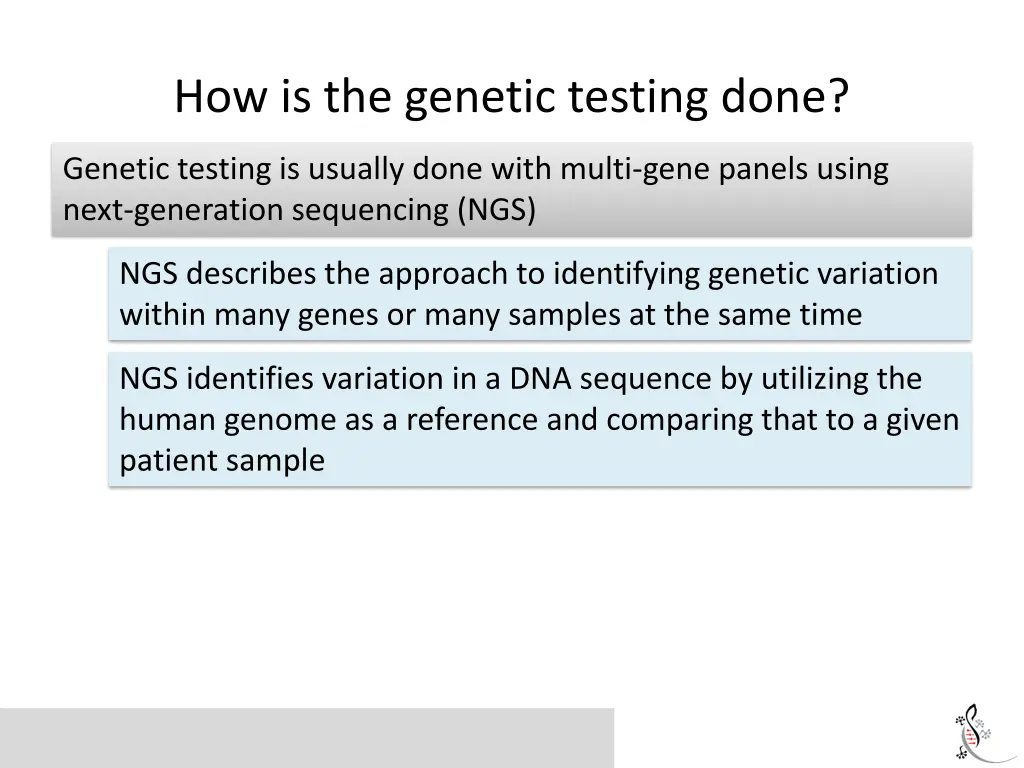 How is the genetic testing done?

Genetic testing is usually done with multi-gene panels using next-generation sequencing (NGS)

NGS describes the approach to identifying genetic variation within many genes or many samples at the same time

NGS identifies variation in a DNA sequence by utilizing the human genome as a reference and comparing that to a given patient sample